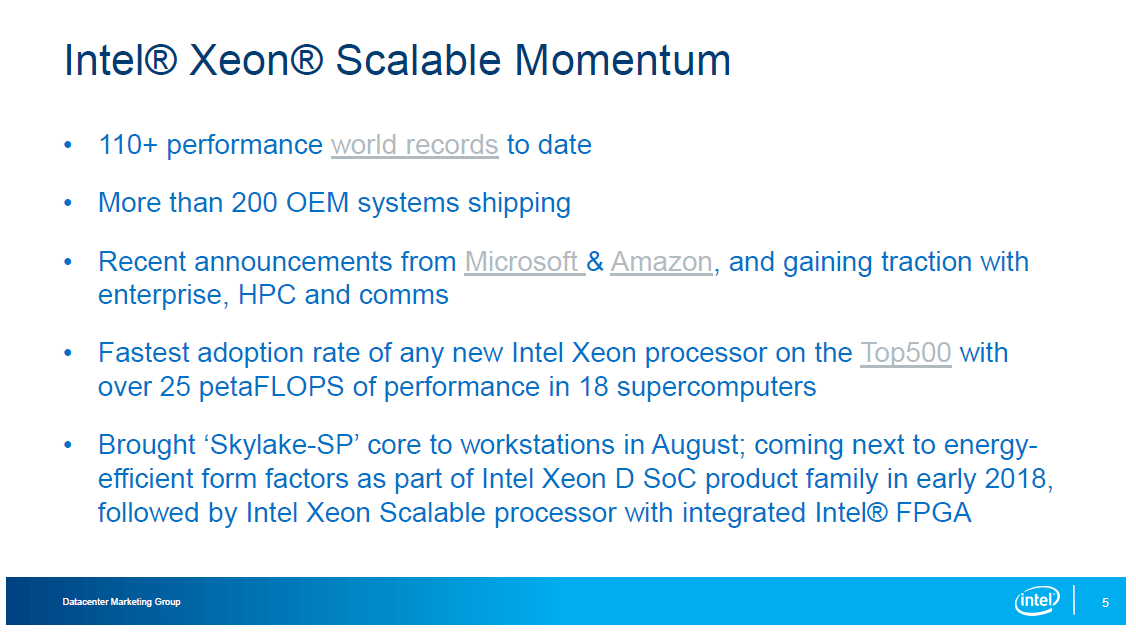 Intel® Xeon® Scalable Momentum

• 110+ performance world records to date

• More than 200 OEM systems shipping

• Recent announcements from Microsoft & Amazon, and gaining traction with enterprise, HPC and comms

• Fastest adoption rate of any new Intel Xeon processor on the Top500 with over 25 petaFLOPS of performance in 18 supercomputers

• Brought ‘Skylake-SP’ core to workstations in August; coming next to energy-efficient form factors as part of Intel Xeon D SoC product family in early 2018, followed by Intel Xeon Scalable processor with integrated Intel® FPGA

Datacenter Marketing Group

intel

5